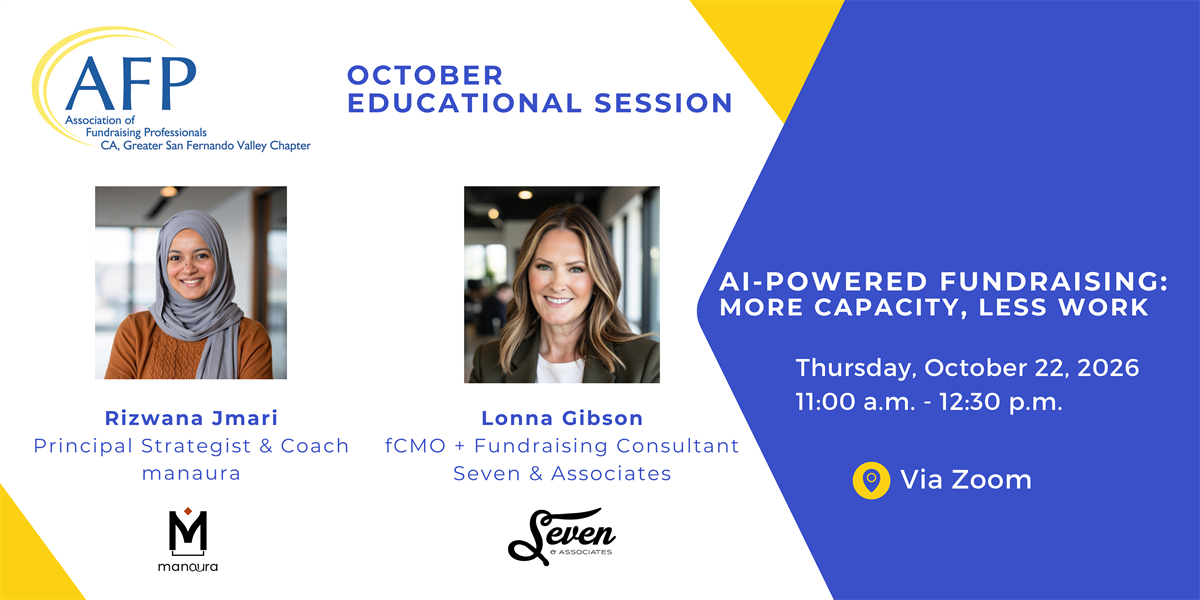 AFP
Association of Fundraising Professionals
CA, Greater San Fernando Valley Chapter

OCTOBER
EDUCATIONAL SESSION

Rizwana Jmari
Principal Strategist & Coach
manaura

M
manaura

Lonna Gibson
fCMO + Fundraising Consultant
Seven & Associates

Seven
& ASSOCIATES

AI-POWERED FUNDRAISING:
MORE CAPACITY, LESS WORK

Thursday, October 22, 2026
11:00 a.m. - 12:30 p.m.

Via Zoom